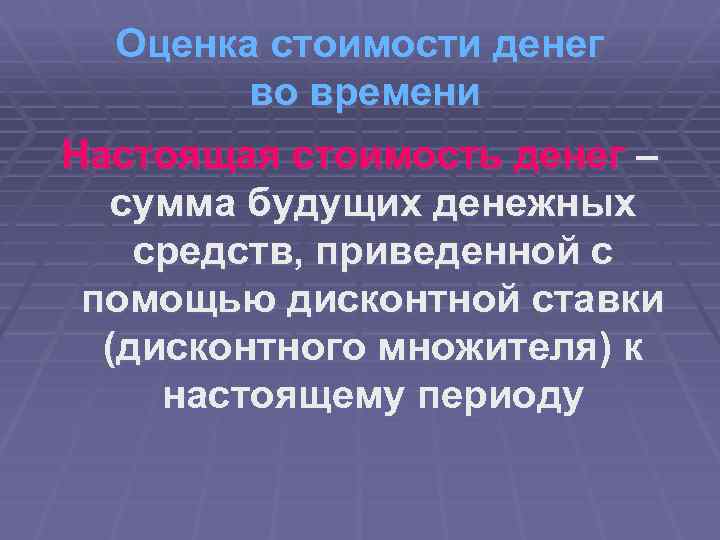 Оценка стоимости денег во времени

Настоящая стоимость денег – сумма будущих денежных средств, приведенной с помощью дисконтной ставки (дисконтного множителя) к настоящему периоду